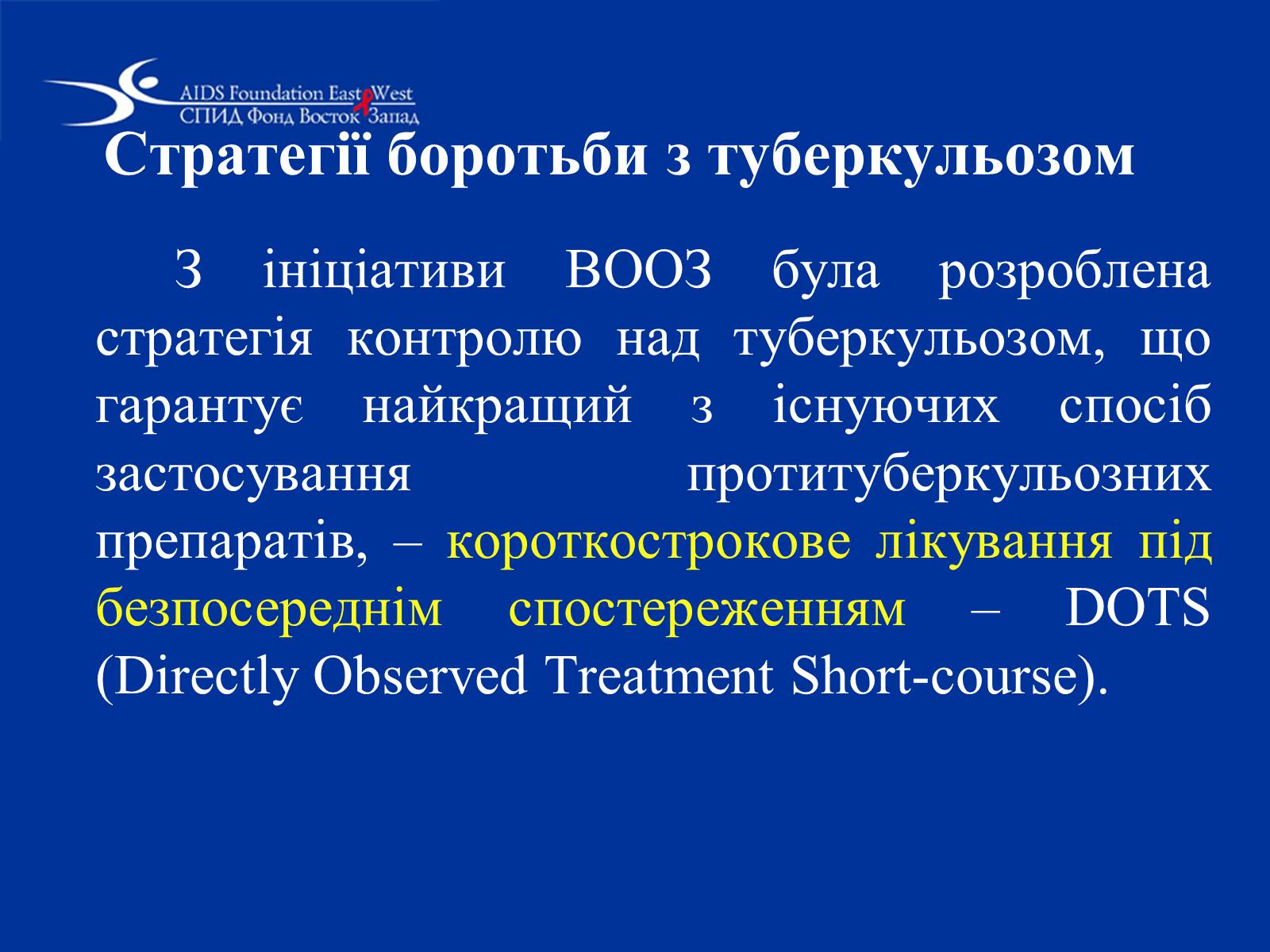 AIDS Foundation East West
СПИД Фонд Восток Запад

Стратегії боротьби з туберкульозом

З ініціативи ВООЗ була розроблена стратегія контролю над туберкульозом, що гарантує найкращий з існуючих спосіб застосування протитуберкульозних препаратів, – короткострокове лікування під безпосереднім спостереженням – DOTS (Directly Observed Treatment Short-course).